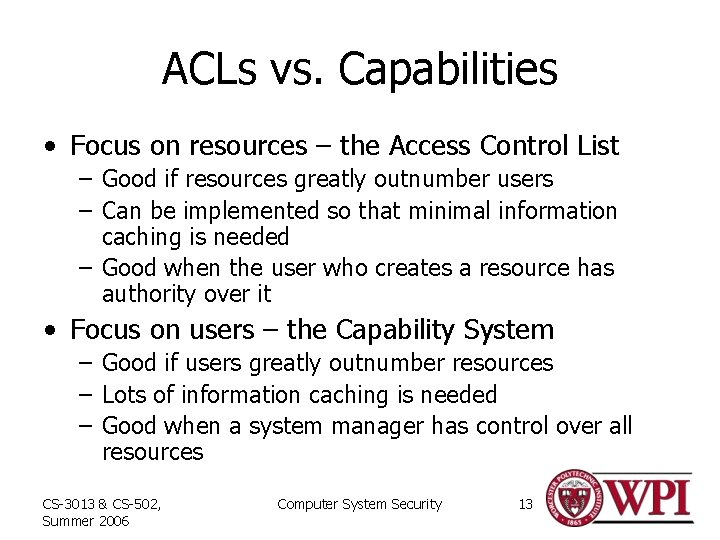 ACLs vs. Capabilities

• Focus on resources – the Access Control List
– Good if resources greatly outnumber users
– Can be implemented so that minimal information caching is needed
– Good when the user who creates a resource has authority over it

• Focus on users – the Capability System
– Good if users greatly outnumber resources
– Lots of information caching is needed
– Good when a system manager has control over all resources

CS-3013 & CS-502, Summer 2006

Computer System Security

13

WORCESTER POLYTECHNIC INSTITUTE 1865

WPI